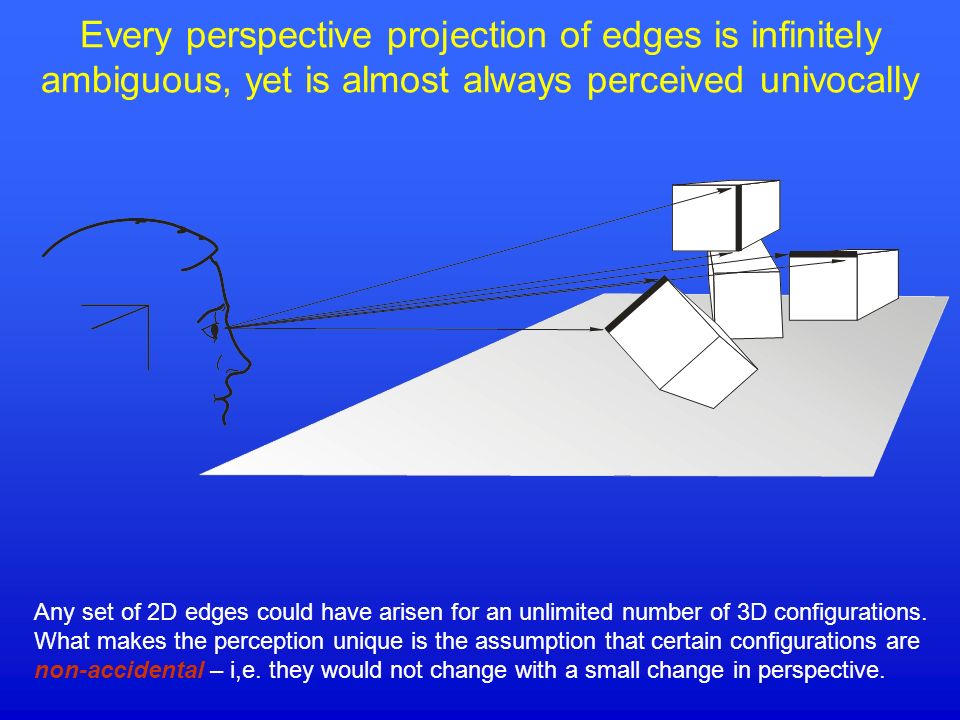 Every perspective projection of edges is infinitely ambiguous, yet is almost always perceived univocally

Any set of 2D edges could have arisen for an unlimited number of 3D configurations. What makes the perception unique is the assumption that certain configurations are non-accidental – i,e. they would not change with a small change in perspective.